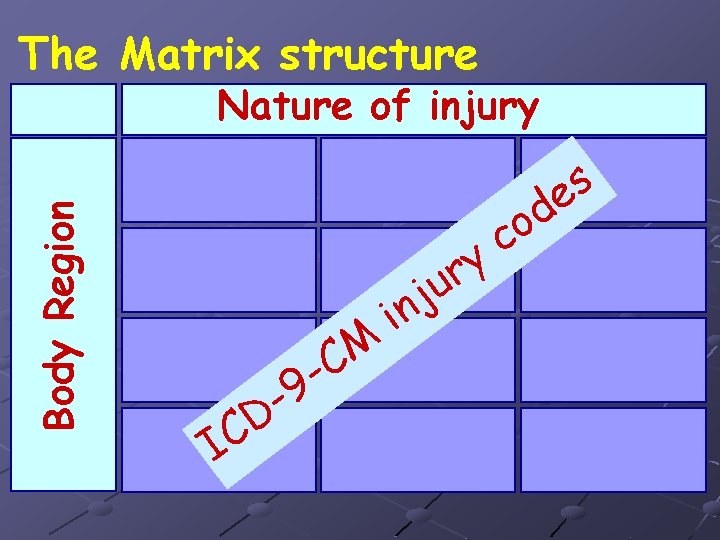 The Matrix structure

Nature of injury

Body Region

ICD-9-CM injury codes